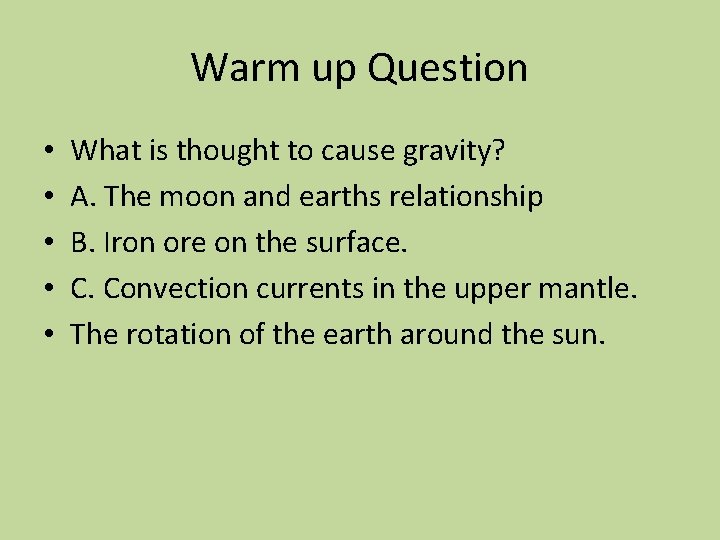 Warm up Question

• What is thought to cause gravity?
• A. The moon and earths relationship
• B. Iron ore on the surface.
• C. Convection currents in the upper mantle.
• The rotation of the earth around the sun.